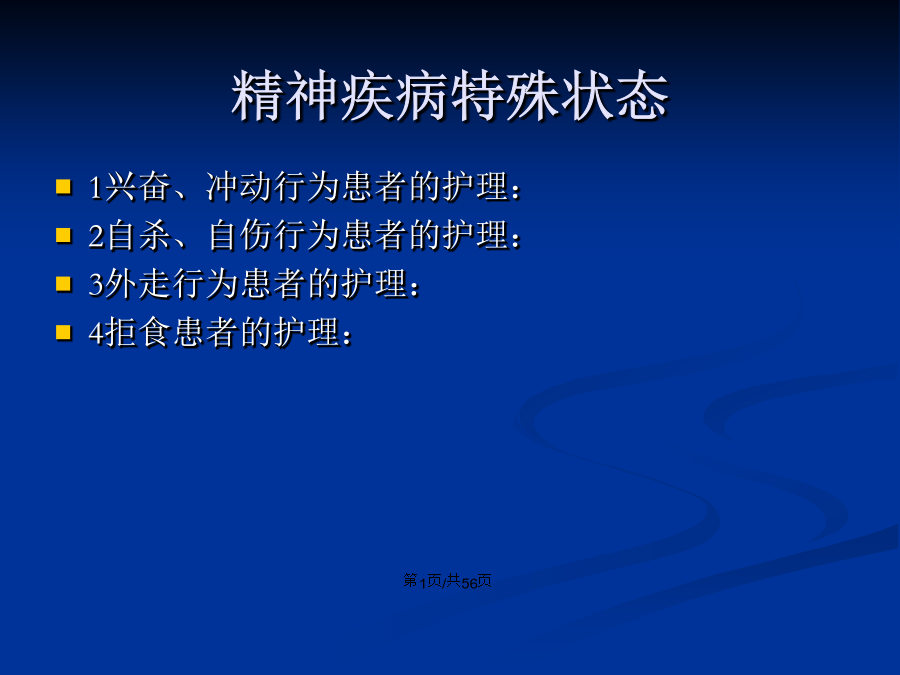 精神疾病特殊状态

- 1兴奋、冲动行为患者的护理：
- 2自杀、自伤行为患者的护理：
- 3外走行为患者的护理：
- 4拒食患者的护理：

第1页/共56页